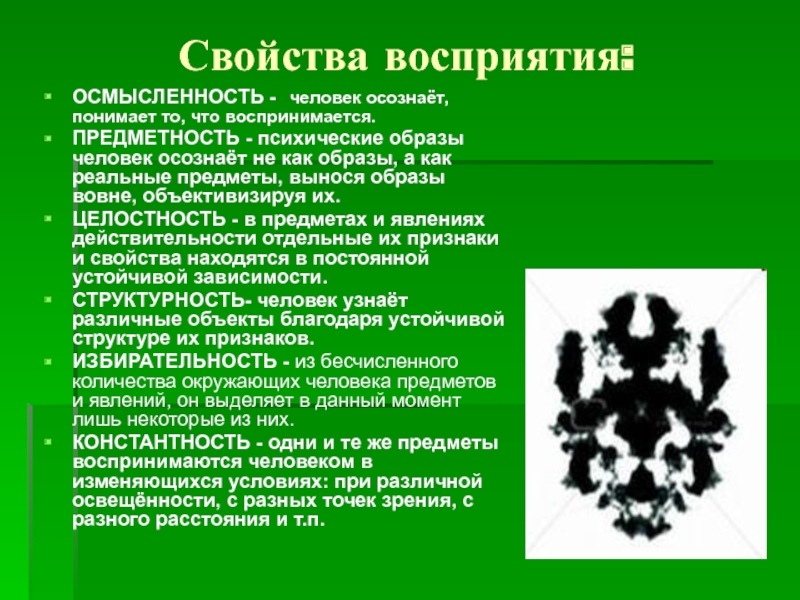 Свойства восприятия:

ОСМЫСЛЕННОСТЬ - человек осознаёт, понимает то, что воспринимается.

ПРЕДМЕТНОСТЬ - психические образы человек осознаёт не как образы, а как реальные предметы, вынося образы вовне, объективизируя их.

ЦЕЛОСТНОСТЬ - в предметах и явлениях действительности отдельные их признаки и свойства находятся в постоянной устойчивой зависимости.

СТРУКТУРНОСТЬ- человек узнаёт различные объекты благодаря устойчивой структуре их признаков.

ИЗБИРАТЕЛЬНОСТЬ - из бесчисленного количества окружающих человека предметов и явлений, он выделяет в данный момент лишь некоторые из них.

КОНСТАНТНОСТЬ - одни и те же предметы воспринимаются человеком в изменяющихся условиях: при различной освещённости, с разных точек зрения, с разного расстояния и т.п.